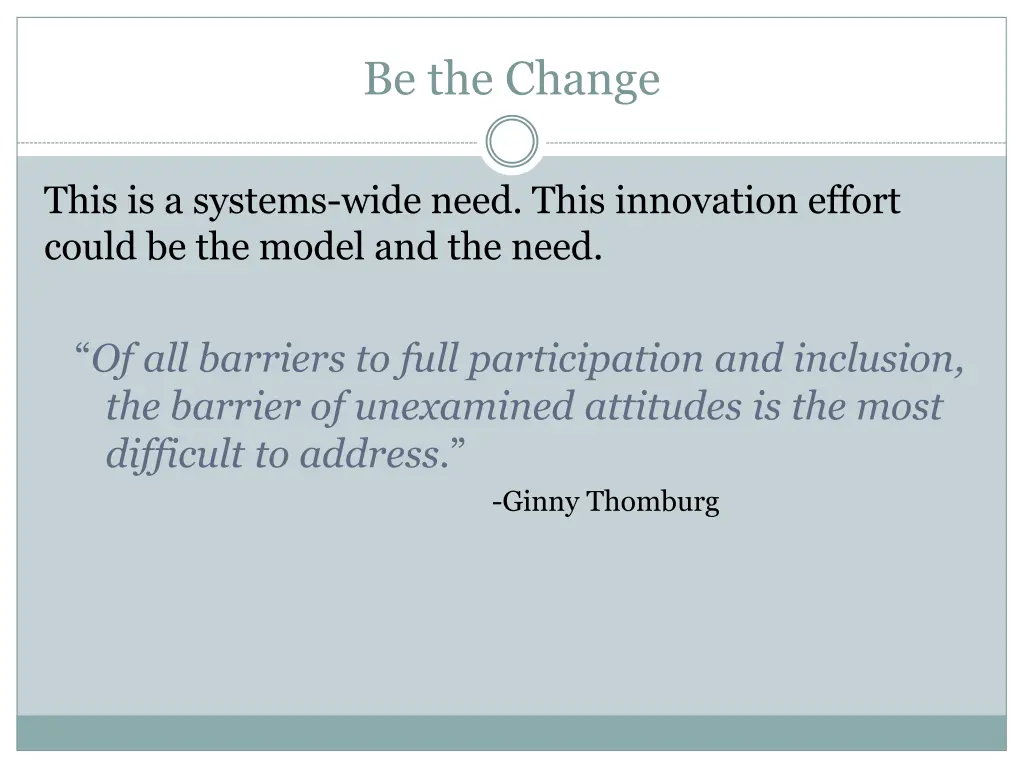 Be the Change

This is a systems-wide need. This innovation effort could be the model and the need.

“Of all barriers to full participation and inclusion, the barrier of unexamined attitudes is the most difficult to address.”

-Ginny Thomburg